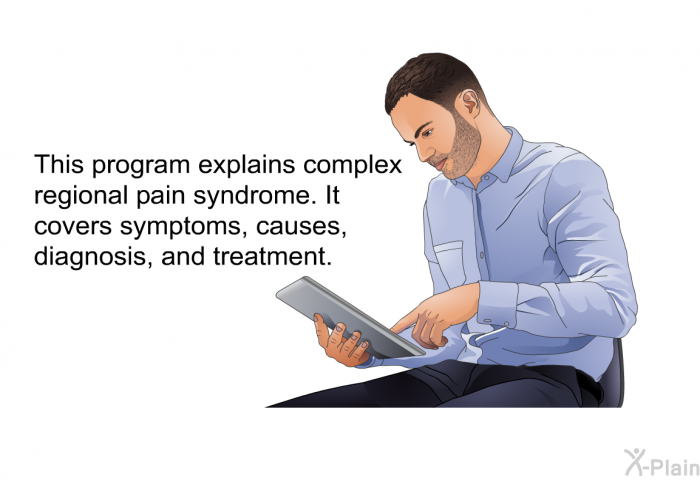 This program explains complex regional pain syndrome. It covers symptoms, causes, diagnosis, and treatment.

X-Plain